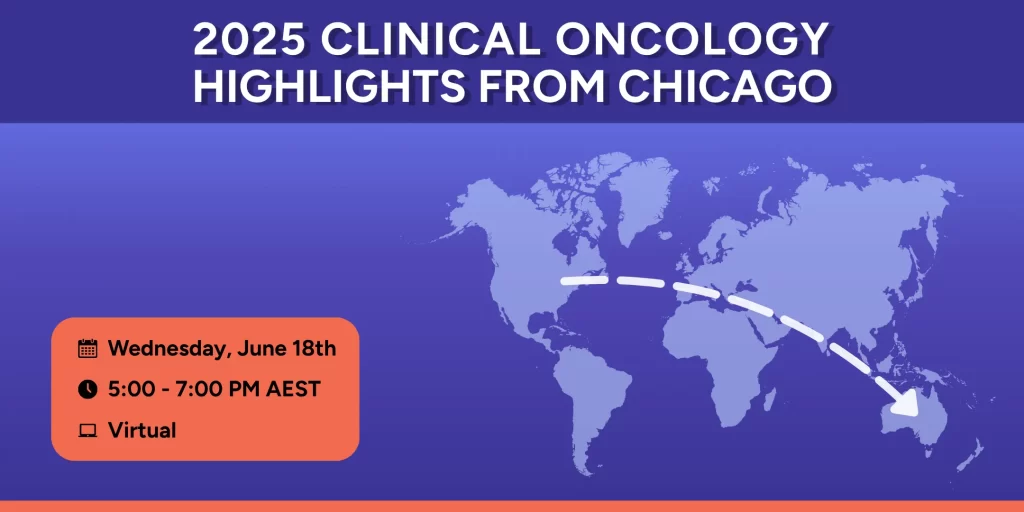 2025 CLINICAL ONCOLOGY HIGHLIGHTS FROM CHICAGO

Wednesday, June 18th

5:00 - 7:00 PM AEST

Virtual